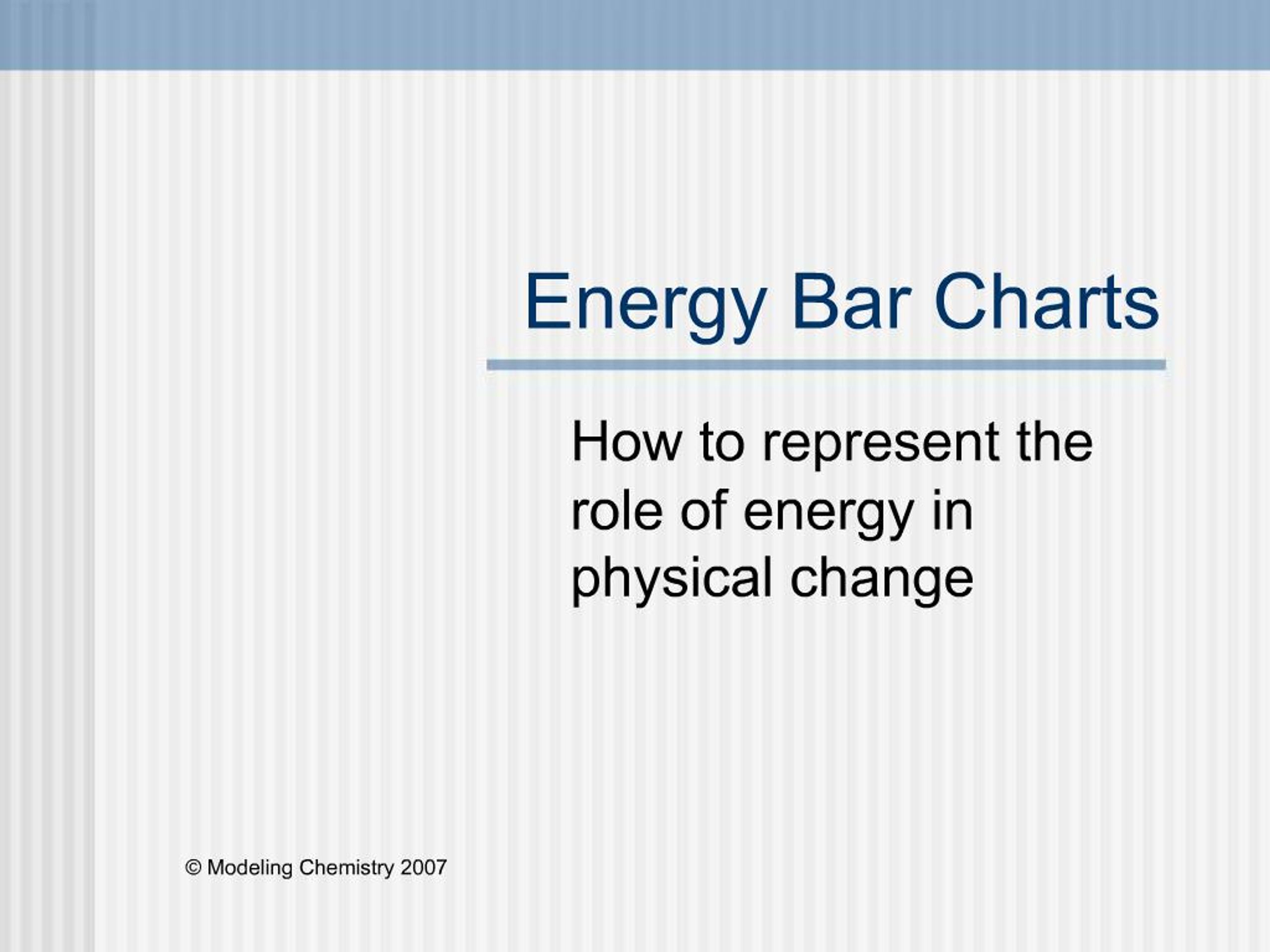 Energy Bar Charts

How to represent the role of energy in physical change

© Modeling Chemistry 2007